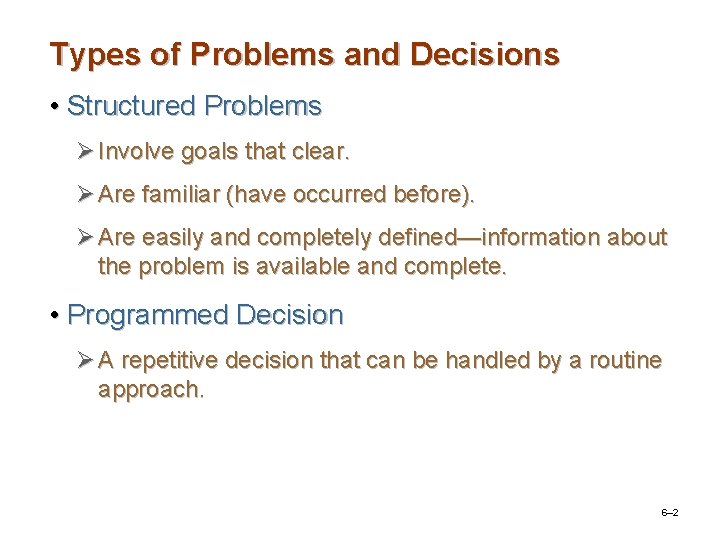 Types of Problems and Decisions

• Structured Problems

➢ Involve goals that clear.

➢ Are familiar (have occurred before).

➢ Are easily and completely defined—information about the problem is available and complete.

• Programmed Decision

➢ A repetitive decision that can be handled by a routine approach.

6–2